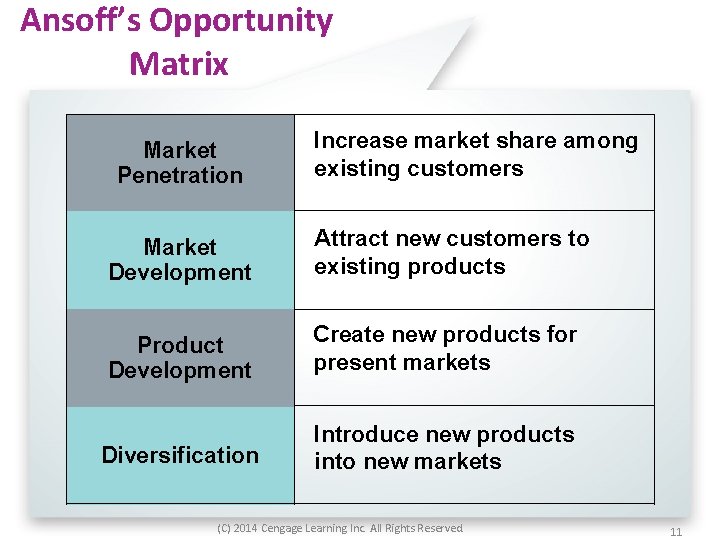 Ansoff's Opportunity Matrix

| Market Penetration | Increase market share among existing customers |
|---|---|
| Market Development | Attract new customers to existing products |
| Product Development | Create new products for present markets |
| Diversification | Introduce new products into new markets |

(C) 2014 Cengage Learning Inc. All Rights Reserved

11